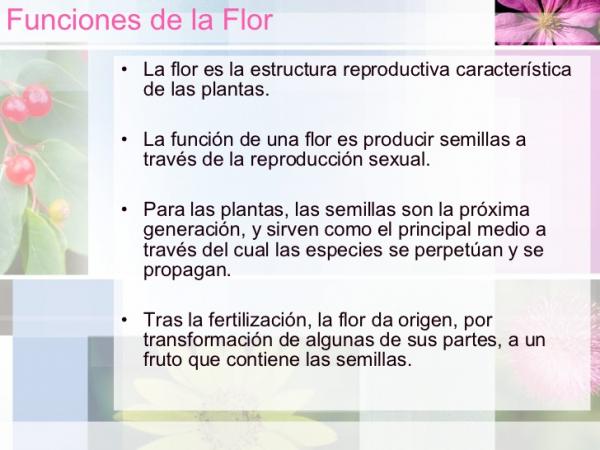 Funciones de la Flor

• La flor es la estructura reproductiva característica de las plantas.

• La función de una flor es producir semillas a través de la reproducción sexual.

• Para las plantas, las semillas son la próxima generación, y sirven como el principal medio a través del cual las especies se perpetúan y se propagan.

• Tras la fertilización, la flor da origen, por transformación de algunas de sus partes, a un fruto que contiene las semillas.